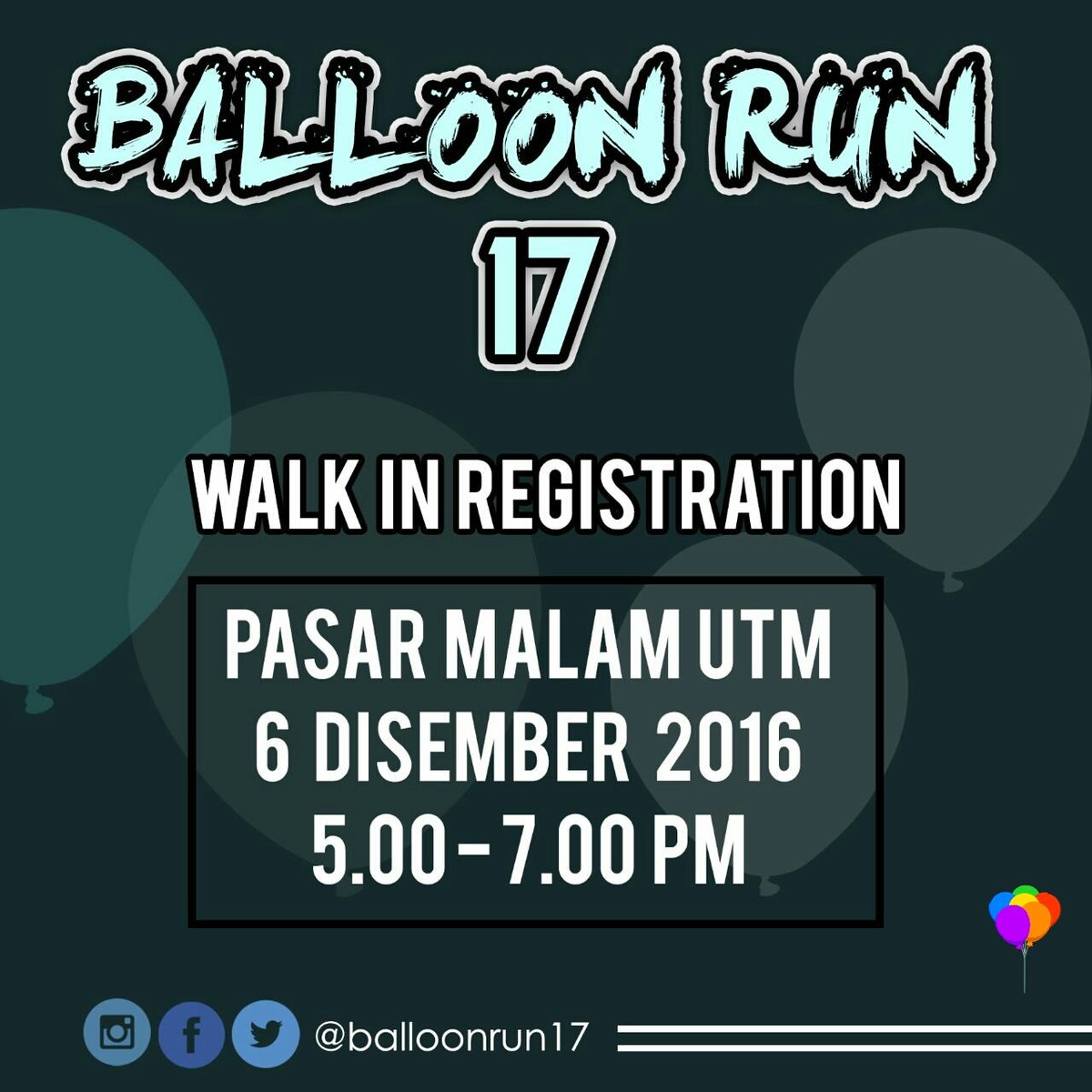 BALLOON RUN 17

WALK IN REGISTRATION

PASAR MALAM UTM
6 DISEMBER 2016
5.00 - 7.00 PM

@balloonrun17